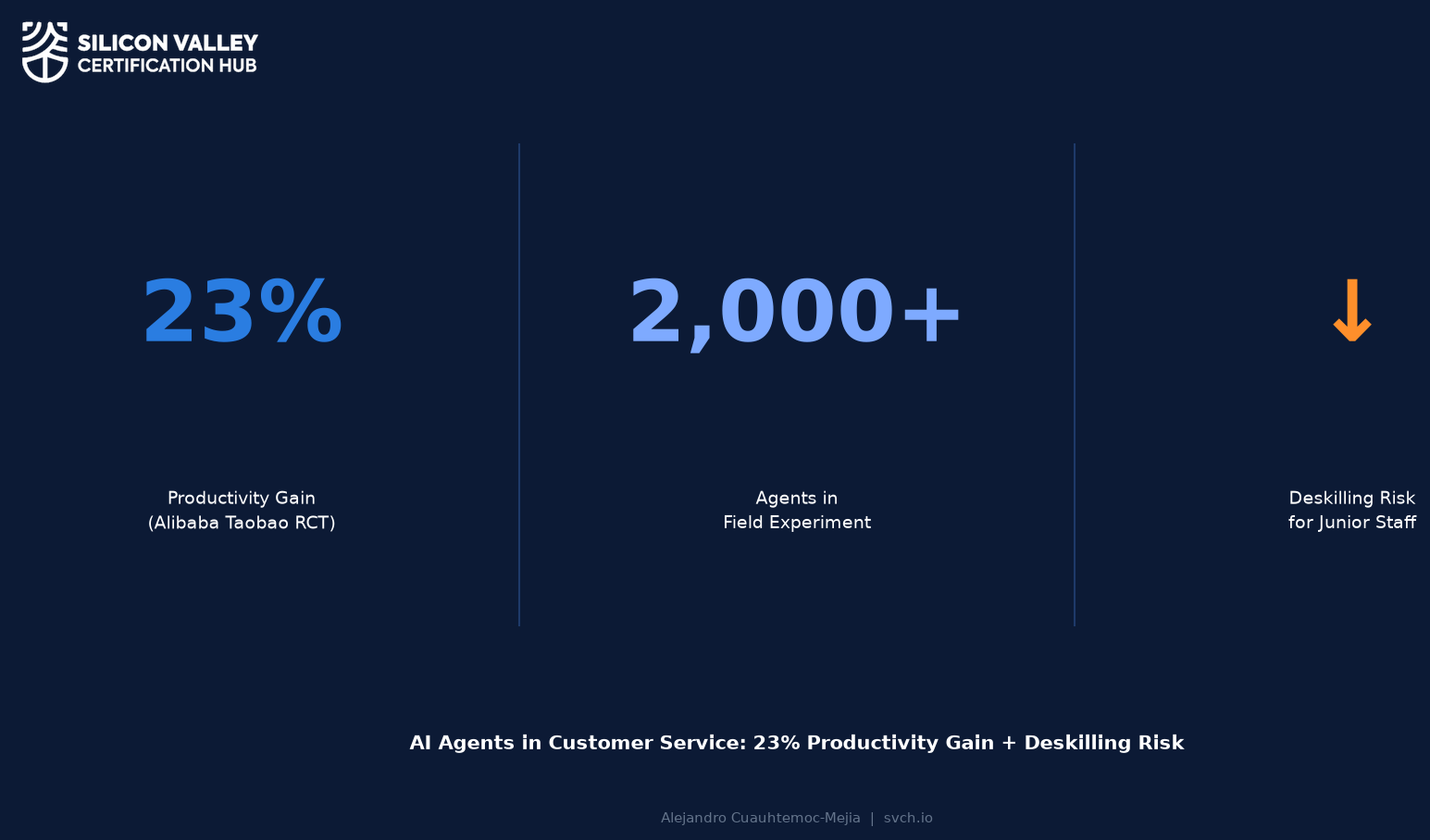 SILICON VALLEY
CERTIFICATION HUB

23%

Productivity Gain
(Alibaba Taobao RCT)

2,000+

Agents in
Field Experiment

↓

Deskilling Risk
for Junior Staff

AI Agents in Customer Service: 23% Productivity Gain + Deskilling Risk

Alejandro Cuauhtemoc-Mejia | svch.io